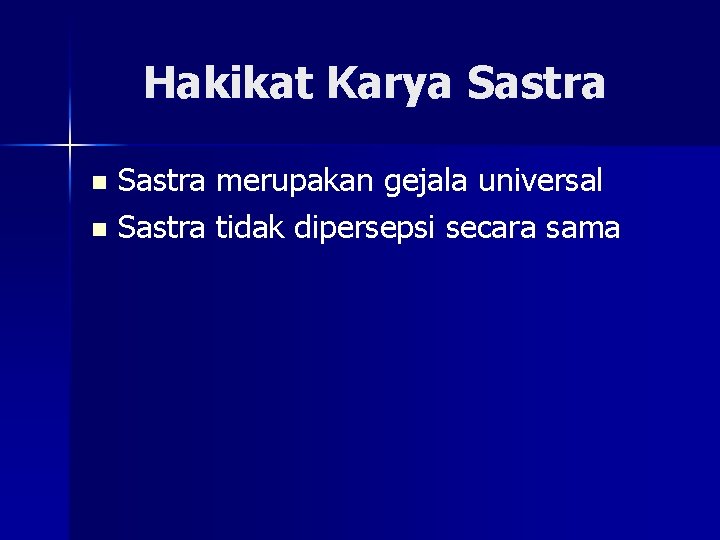 Hakikat Karya Sastra

- Sastra merupakan gejala universal
- Sastra tidak dipersepsi secara sama